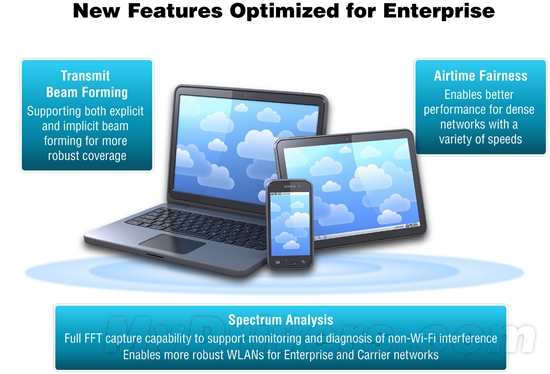 New Features Optimized for Enterprise

Transmit Beam Forming
Supporting both explicit and implicit beam forming for more robust coverage

Airtime Fairness
Enables better performance for dense networks with a variety of speeds

Spectrum Analysis
Full FFT capture capability to support monitoring and diagnosis of non-Wi-Fi interference
Enables more robust WLANs for Enterprise and Carrier networks

MyDrivers.com